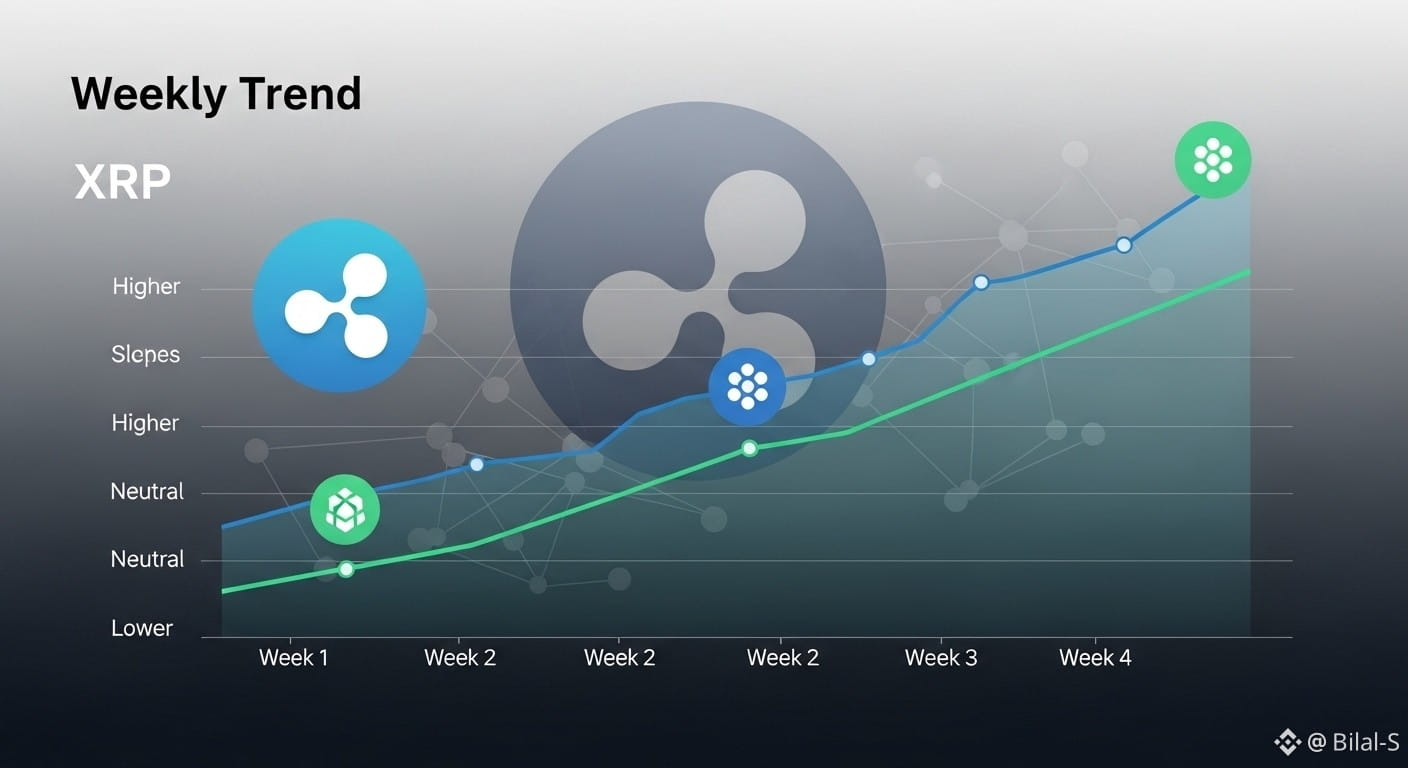 Weekly Trend

XRP

Higher

Slopes

Higher

Neutral

Neutral

Lower

Week 1
Week 2
Week 2
Week 2
Week 3
Week 4

@ Bilal-S